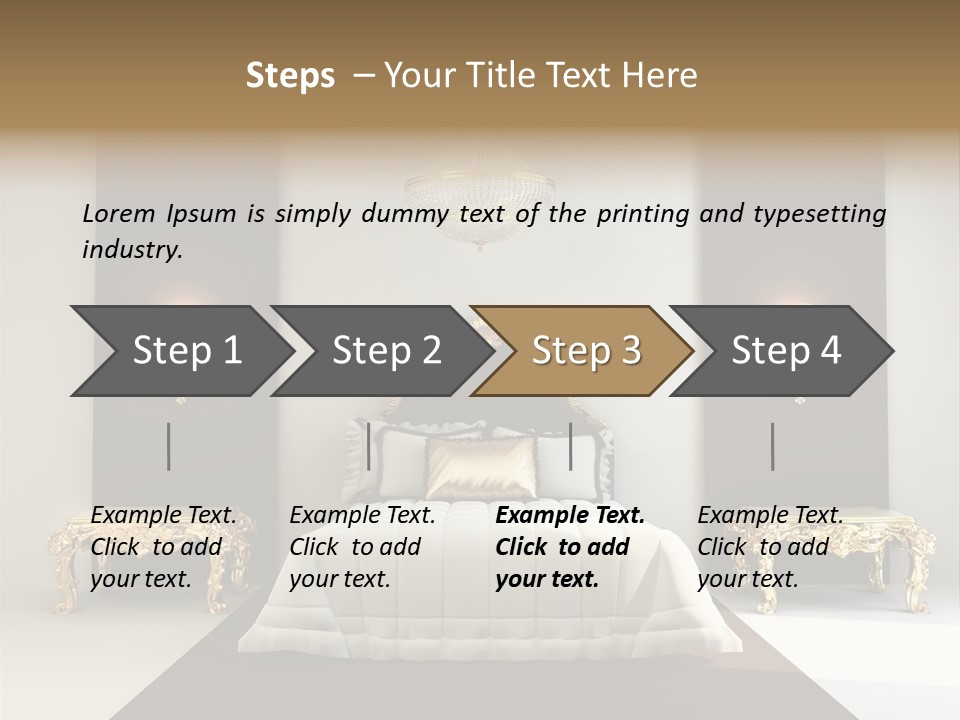 Steps – Your Title Text Here

Lorem Ipsum is simply dummy text of the printing and typesetting industry.

Step 1

Step 2

Step 3

Step 4

Example Text. Click to add your text.

Example Text. Click to add your text.

Example Text. Click to add your text.

Example Text. Click to add your text.